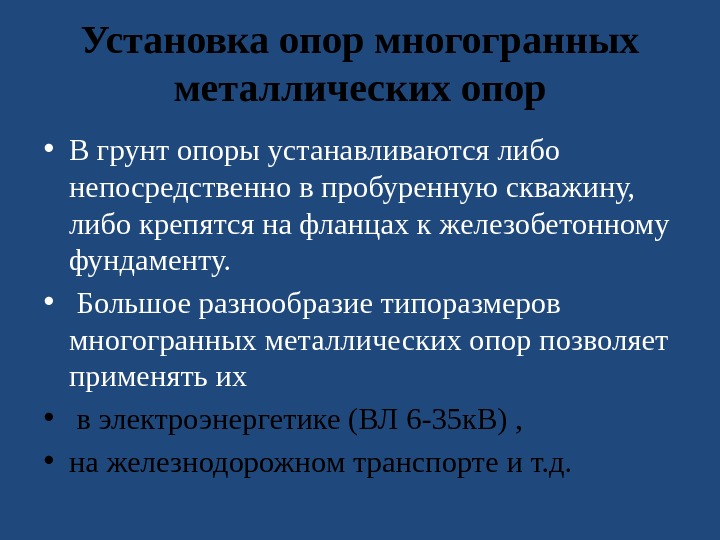 Установка опор многогранных металлических опор

• В грунт опоры устанавливаются либо непосредственно в пробуренную скважину, либо крепятся на фланцах к железобетонному фундаменту.

• Большое разнообразие типоразмеров многогранных металлических опор позволяет применять их

• в электроэнергетике (ВЛ 6-35кВ) ,

• на железнодорожном транспорте и т.д.